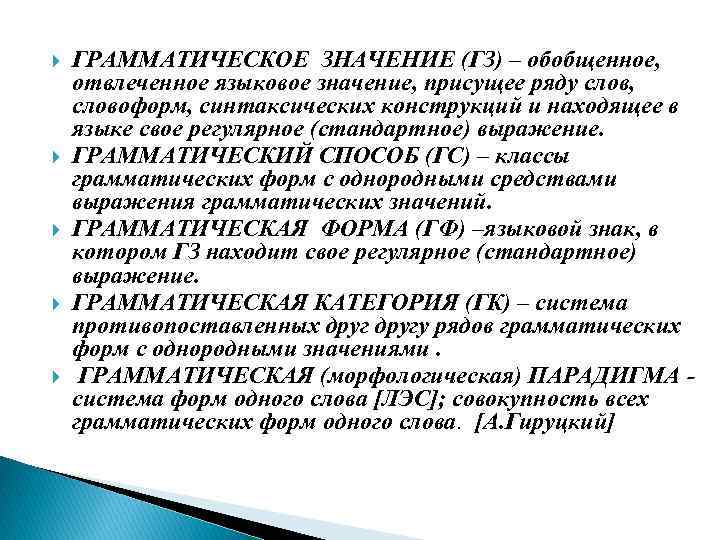 ГРАММАТИЧЕСКОЕ ЗНАЧЕНИЕ (ГЗ) – обобщенное, отвлеченное языковое значение, присущее ряду слов, словоформ, синтаксических конструкций и находящее в языке свое регулярное (стандартное) выражение.

ГРАММАТИЧЕСКИЙ СПОСОБ (ГС) – классы грамматических форм с однородными средствами выражения грамматических значений.

ГРАММАТИЧЕСКАЯ ФОРМА (ГФ) –языковой знак, в котором ГЗ находит свое регулярное (стандартное) выражение.

ГРАММАТИЧЕСКАЯ КАТЕГОРИЯ (ГК) – система противопоставленных друг другу рядов грамматических форм с однородными значениями .

ГРАММАТИЧЕСКАЯ (морфологическая) ПАРАДИГМА - система форм одного слова [ЛЭС]; совокупность всех грамматических форм одного слова. [А.Гируцкий]